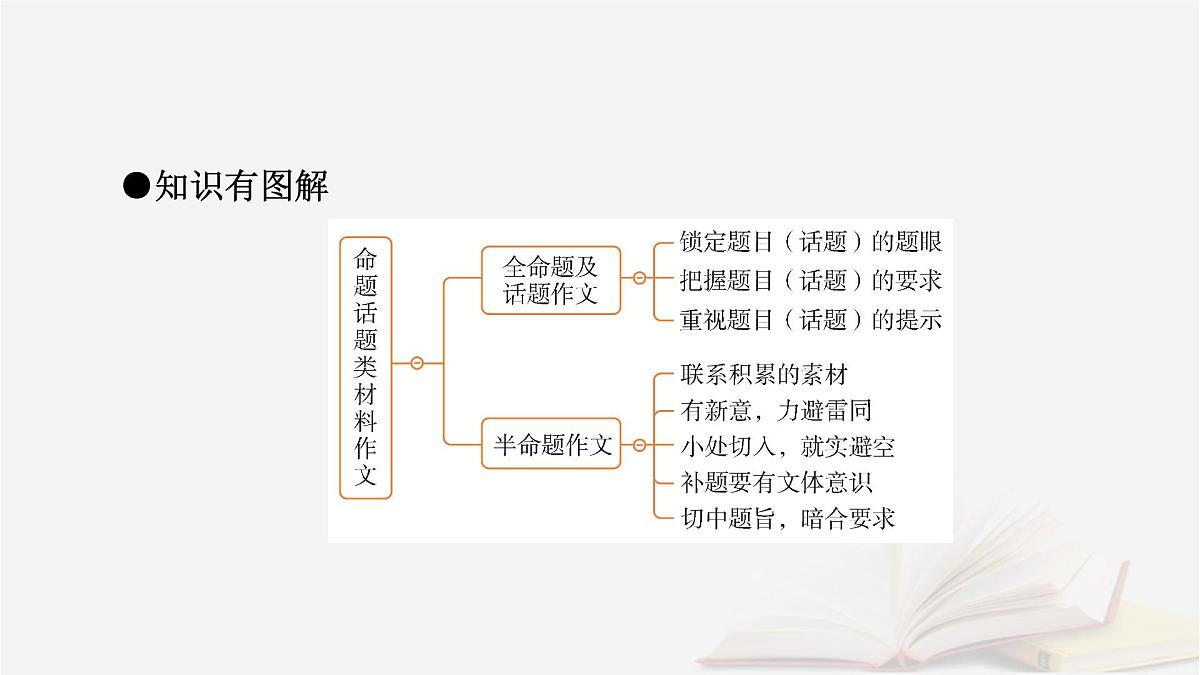 ●知识有图解

命题话题类材料作文

全命题及话题作文

锁定题目（话题）的题眼
把握题目（话题）的要求
重视题目（话题）的提示

半命题作文

联系积累的素材
有新意，力避雷同
小处切入，就实避空
补题要有文体意识
切中题旨，暗合要求